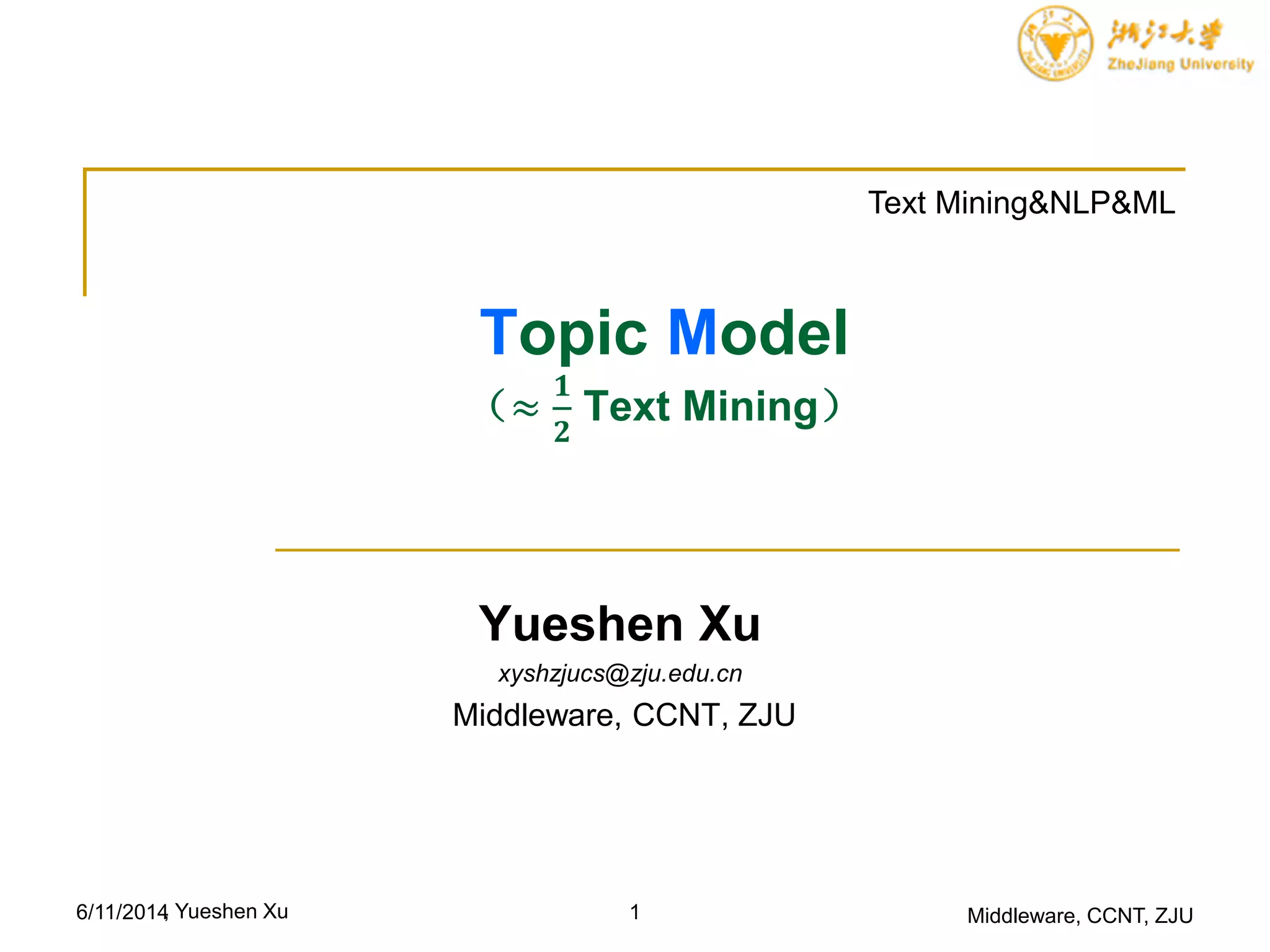 浙江大学
ZheJiang University

Text Mining&NLP&ML

Topic Model
（$\approx \frac{1}{2}$ Text Mining）

Yueshen Xu
xyshzjucs@zju.edu.cn
Middleware, CCNT, ZJU

6/11/2014, Yueshen Xu 1 Middleware, CCNT, ZJU